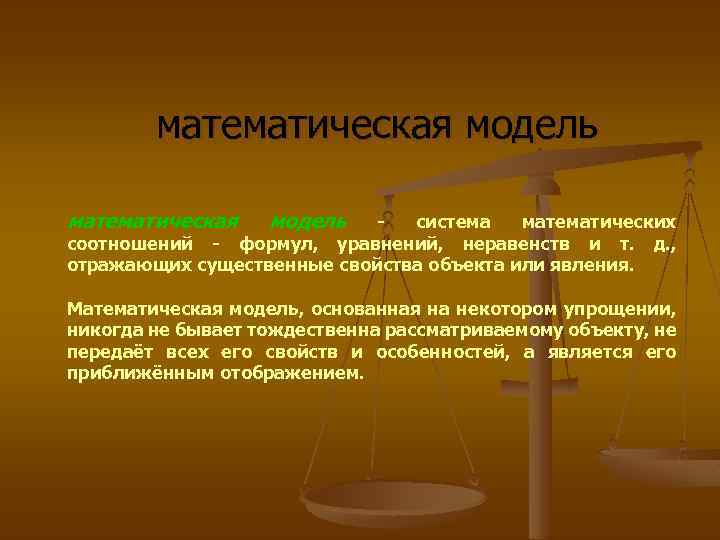 математическая модель

математическая модель - система математических соотношений - формул, уравнений, неравенств и т. д., отражающих существенные свойства объекта или явления.

Математическая модель, основанная на некотором упрощении, никогда не бывает тождественна рассматриваемому объекту, не передаёт всех его свойств и особенностей, а является его приближённым отображением.